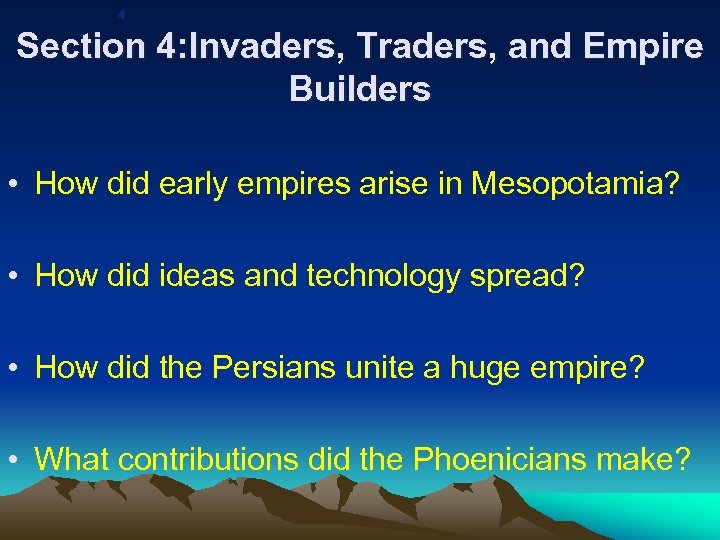 4

Section 4:Invaders, Traders, and Empire Builders

• How did early empires arise in Mesopotamia?

• How did ideas and technology spread?

• How did the Persians unite a huge empire?

• What contributions did the Phoenicians make?